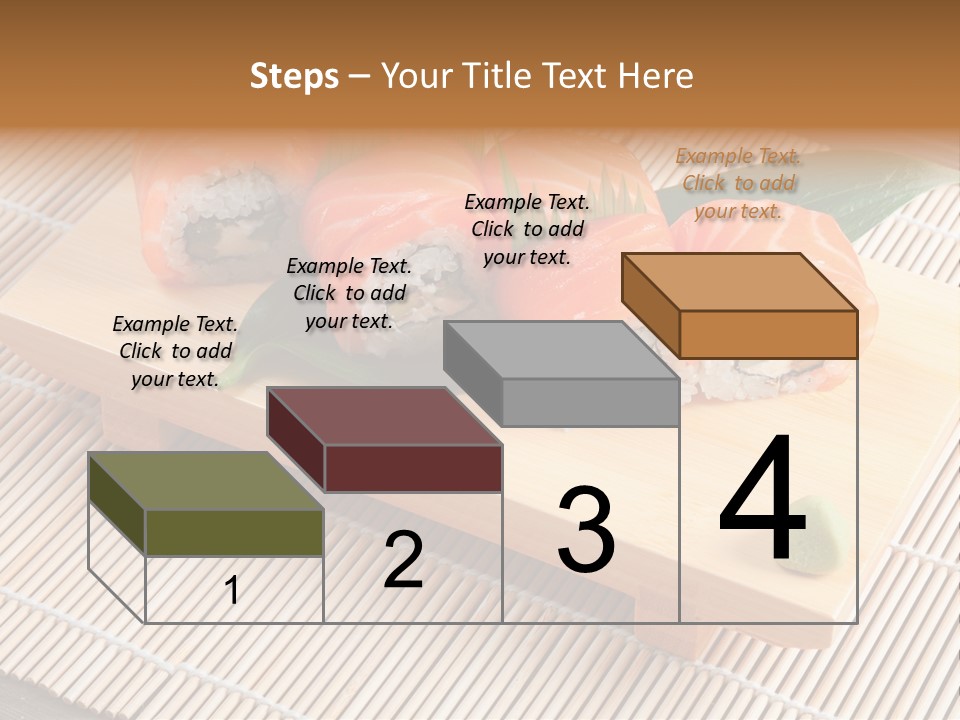 Steps – Your Title Text Here

Example Text. Click to add your text.

Example Text. Click to add your text.

Example Text. Click to add your text.

Example Text. Click to add your text.

1

2

3

4